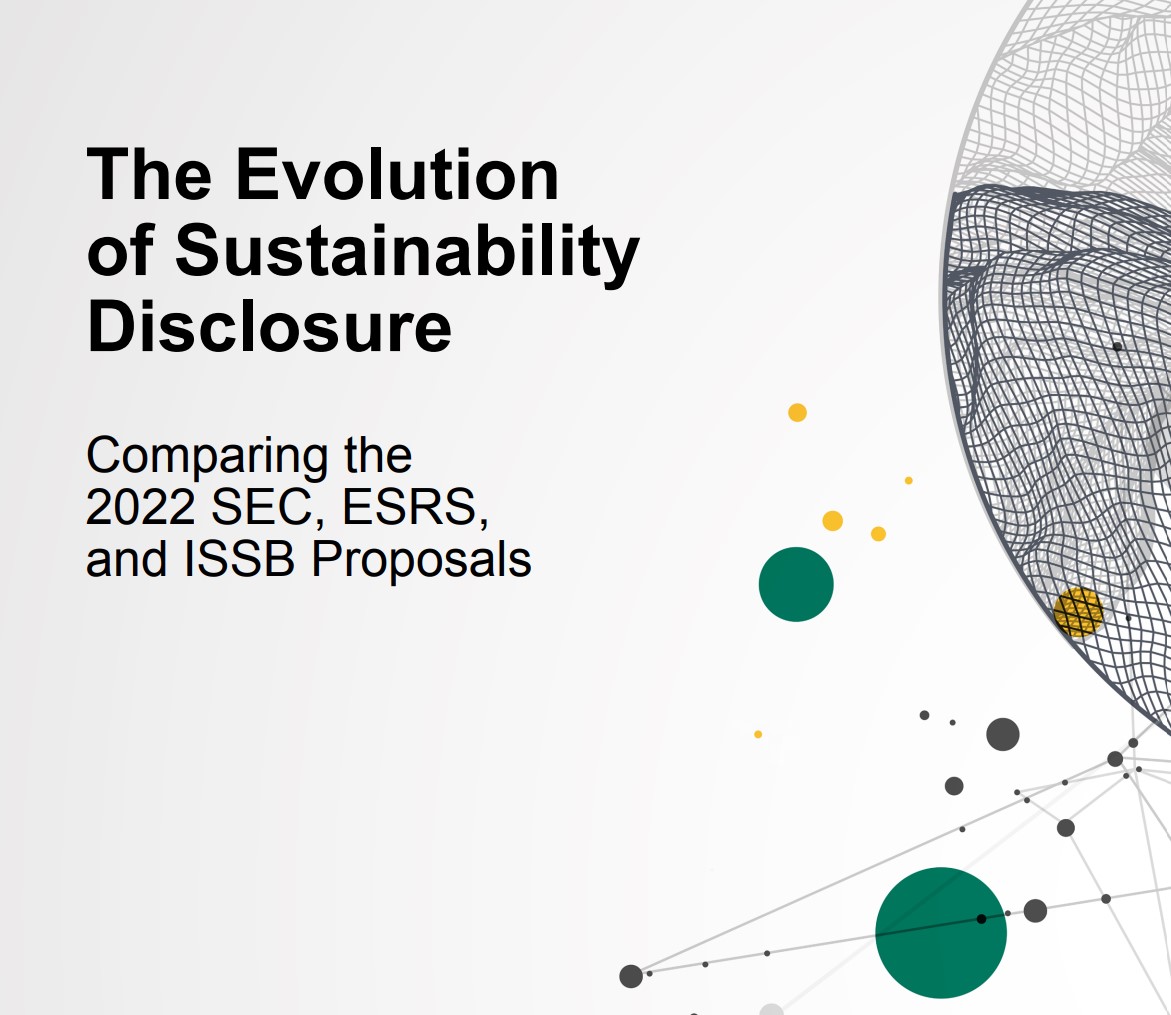 The Evolution of Sustainability Disclosure

Comparing the 2022 SEC, ESRS, and ISSB Proposals